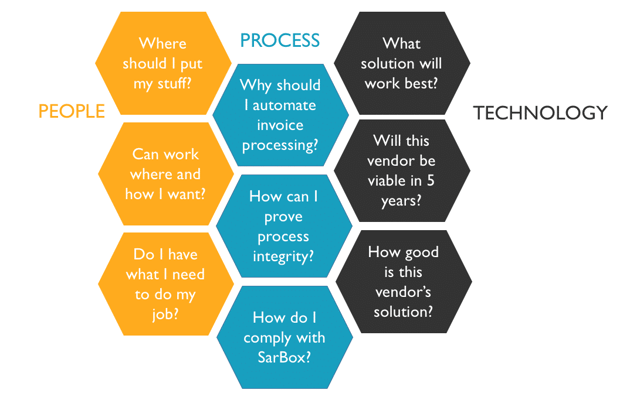 PEOPLE

Where should I put my stuff?

Can work where and how I want?

Do I have what I need to do my job?

PROCESS

Why should I automate invoice processing?

How can I prove process integrity?

How do I comply with SarBox?

TECHNOLOGY

What solution will work best?

Will this vendor be viable in 5 years?

How good is this vendor's solution?